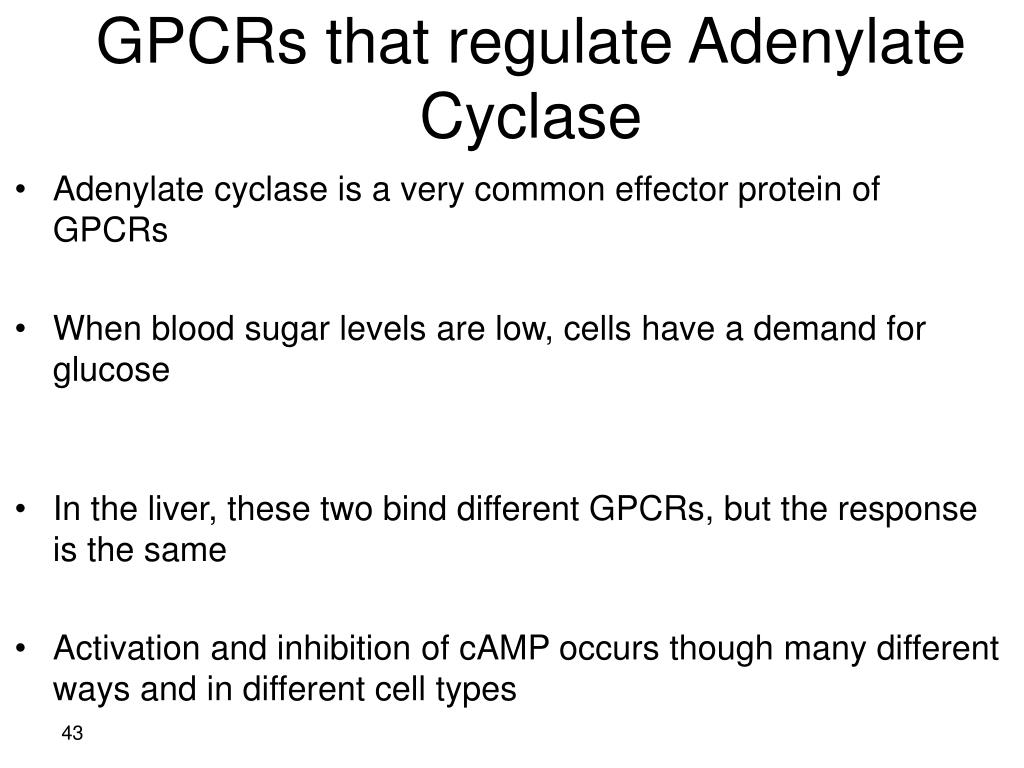 GPCRs that regulate Adenylate Cyclase

• Adenylate cyclase is a very common effector protein of GPCRs

• When blood sugar levels are low, cells have a demand for glucose

• In the liver, these two bind different GPCRs, but the response is the same

• Activation and inhibition of cAMP occurs though many different ways and in different cell types

43